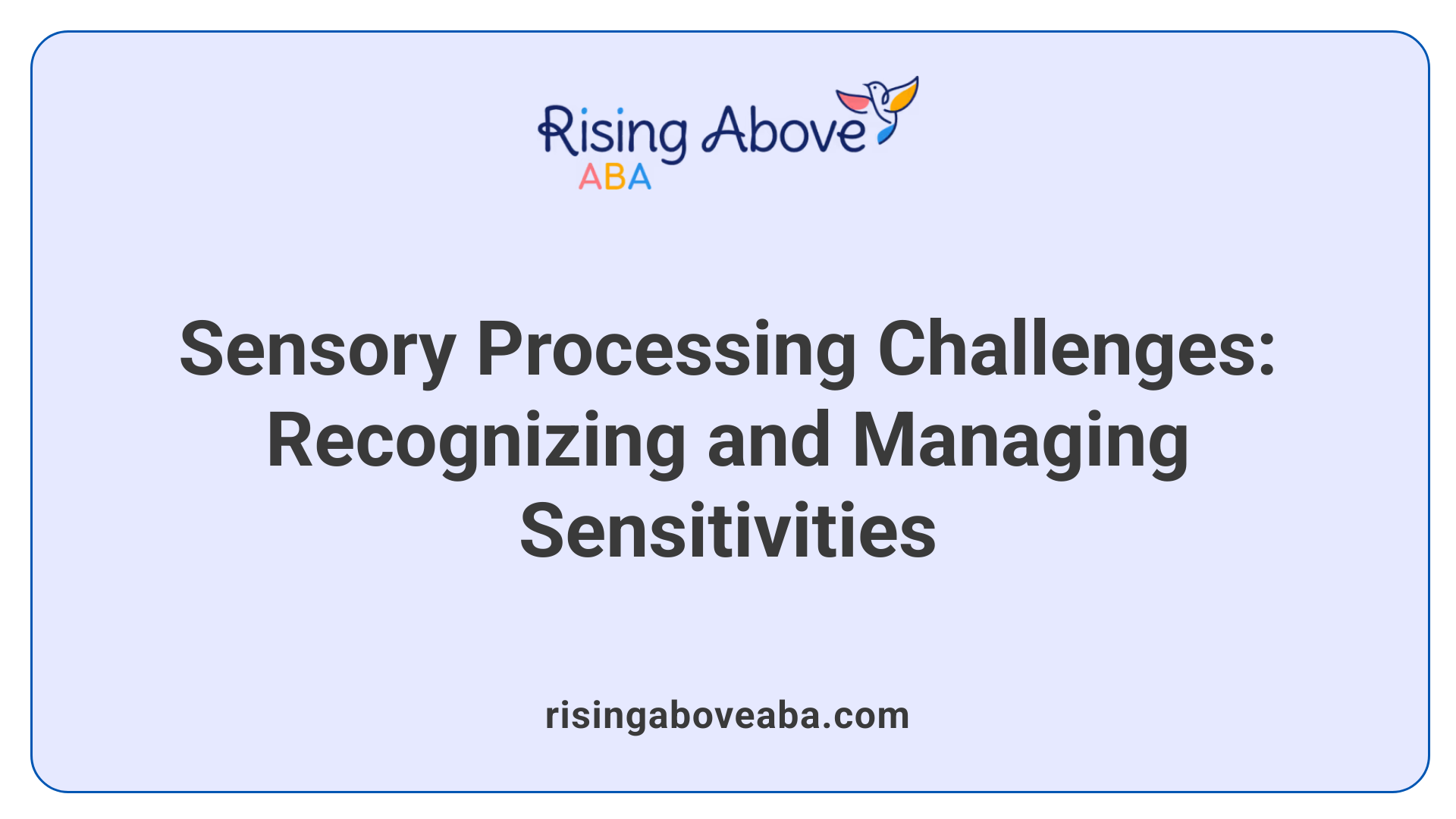 Rising Above
ABA

Sensory Processing Challenges: Recognizing and Managing Sensitivities

risingaboveaba.com